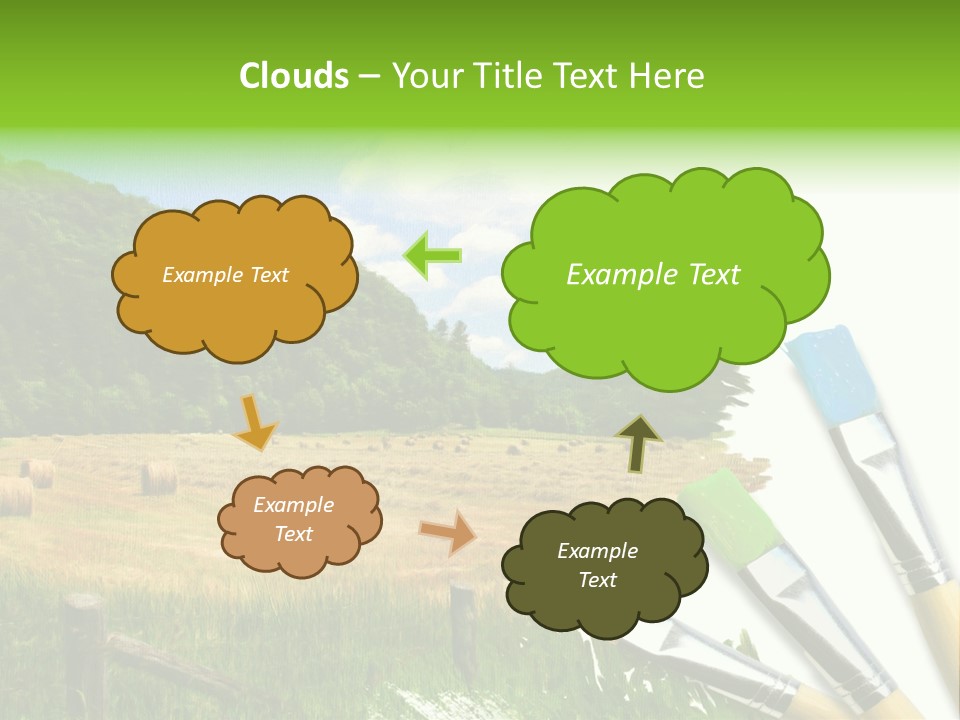 Clouds – Your Title Text Here

Example Text

Example Text

Example Text

Example Text